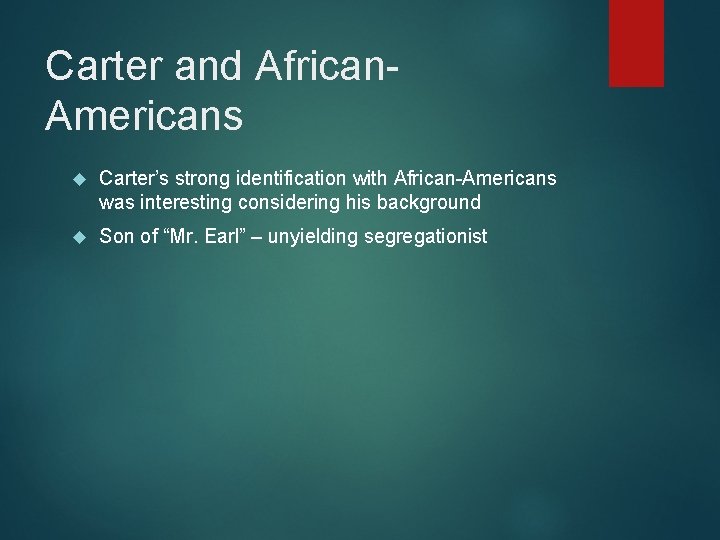 Carter and African-Americans

Carter's strong identification with African-Americans was interesting considering his background

Son of "Mr. Earl" – unyielding segregationist